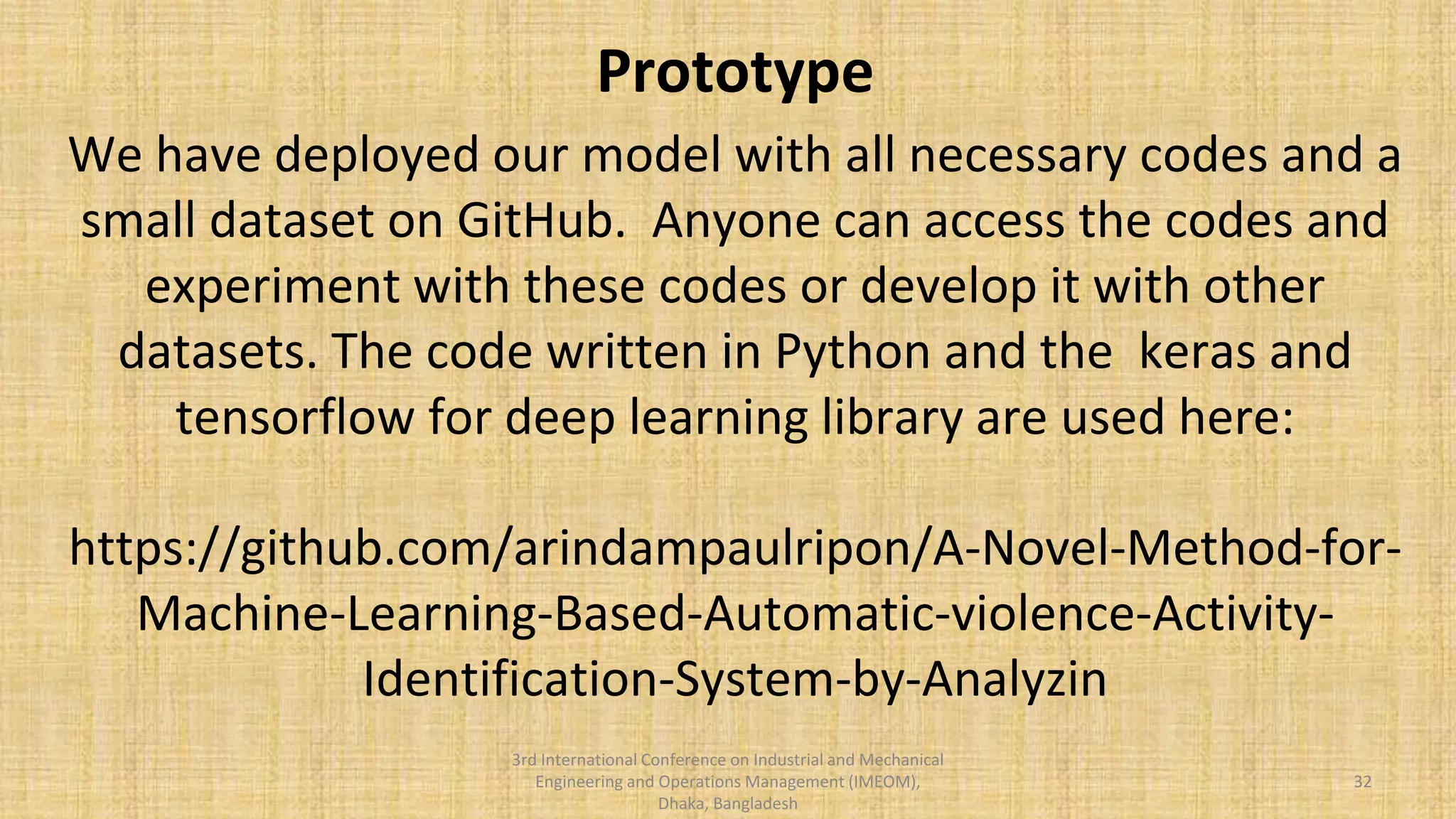 Prototype

We have deployed our model with all necessary codes and a small dataset on GitHub.  Anyone can access the codes and experiment with these codes or develop it with other datasets. The code written in Python and the  keras and tensorflow for deep learning library are used here:

https://github.com/arindampaulripon/A-Novel-Method-for-Machine-Learning-Based-Automatic-violence-Activity-Identification-System-by-Analyzin

3rd International Conference on Industrial and Mechanical Engineering and Operations Management (IMEOM), Dhaka, Bangladesh

32